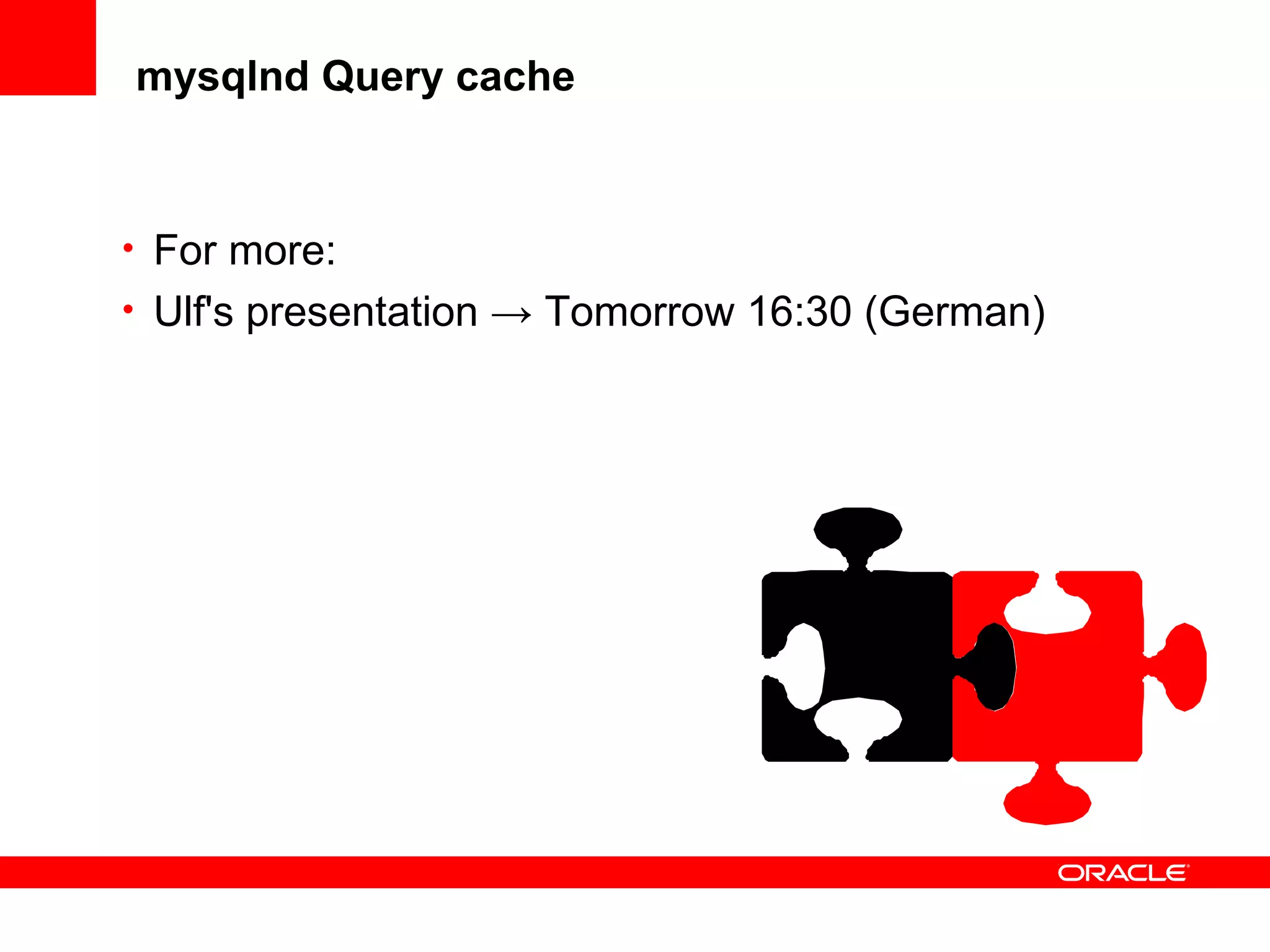 mysqlnd Query cache

• For more:
• Ulf's presentation → Tomorrow 16:30 (German)

ORACLE